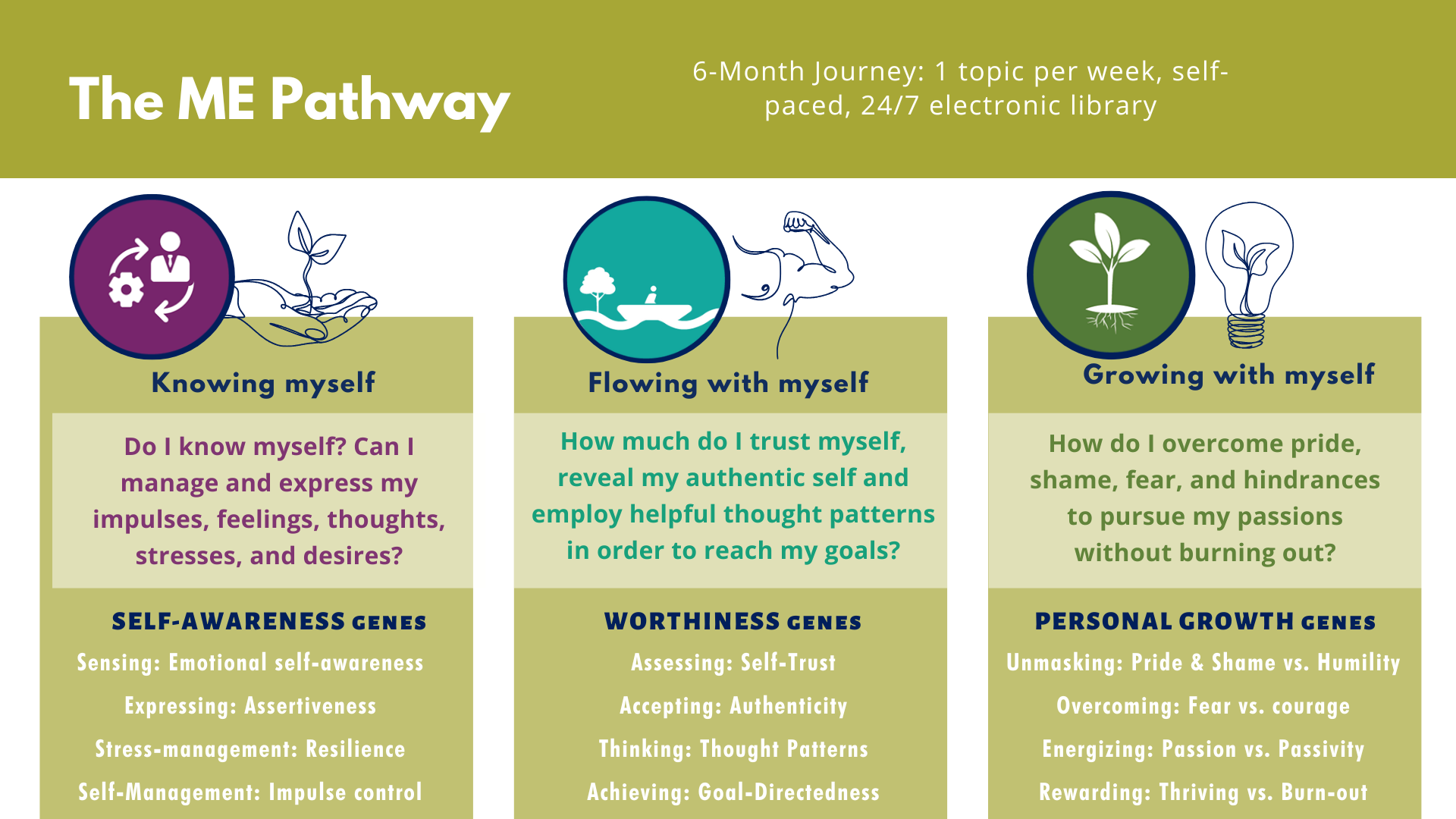 The ME Pathway

6-Month Journey: 1 topic per week, self-paced, 24/7 electronic library

Knowing myself

Do I know myself? Can I manage and express my impulses, feelings, thoughts, stresses, and desires?

SELF-AWARENESS GENES

Sensing: Emotional self-awareness

Expressing: Assertiveness

Stress-management: Resilience

Self-Management: Impulse control

Flowing with myself

How much do I trust myself, reveal my authentic self and employ helpful thought patterns in order to reach my goals?

WORTHINESS GENES

Assessing: Self-Trust

Accepting: Authenticity

Thinking: Thought Patterns

Achieving: Goal-Directedness

Growing with myself

How do I overcome pride, shame, fear, and hindrances to pursue my passions without burning out?

PERSONAL GROWTH GENES

Unmasking: Pride & Shame vs. Humility

Overcoming: Fear vs. courage

Energizing: Passion vs. Passivity

Rewarding: Thriving vs. Burn-out